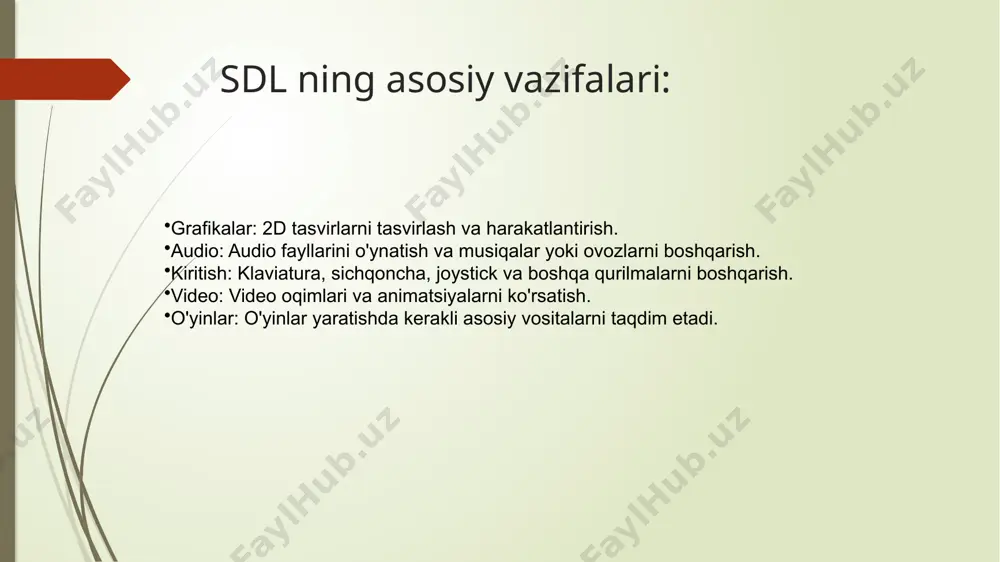 SDL ning asosiy vazifalari:

•Grafikalar: 2D tasvirlarni tasvirlash va harakatlantirish.
•Audio: Audio fayllarini o'ynatish va musiqalar yoki ovozlarni boshqarish.
•Kiritish: Klaviatura, sichqoncha, joystick va boshqa qurilmalarni boshqarish.
•Video: Video oqimlari va animatsiyalarni ko'rsatish.
•O'yinlar: O'yinlar yaratishda kerakli asosiy vositalarni taqdim etadi.

FaylHub.uz
FaylHub.uz
FaylHub.uz
FaylHub.uz
FaylHub.uz
FaylHub.uz